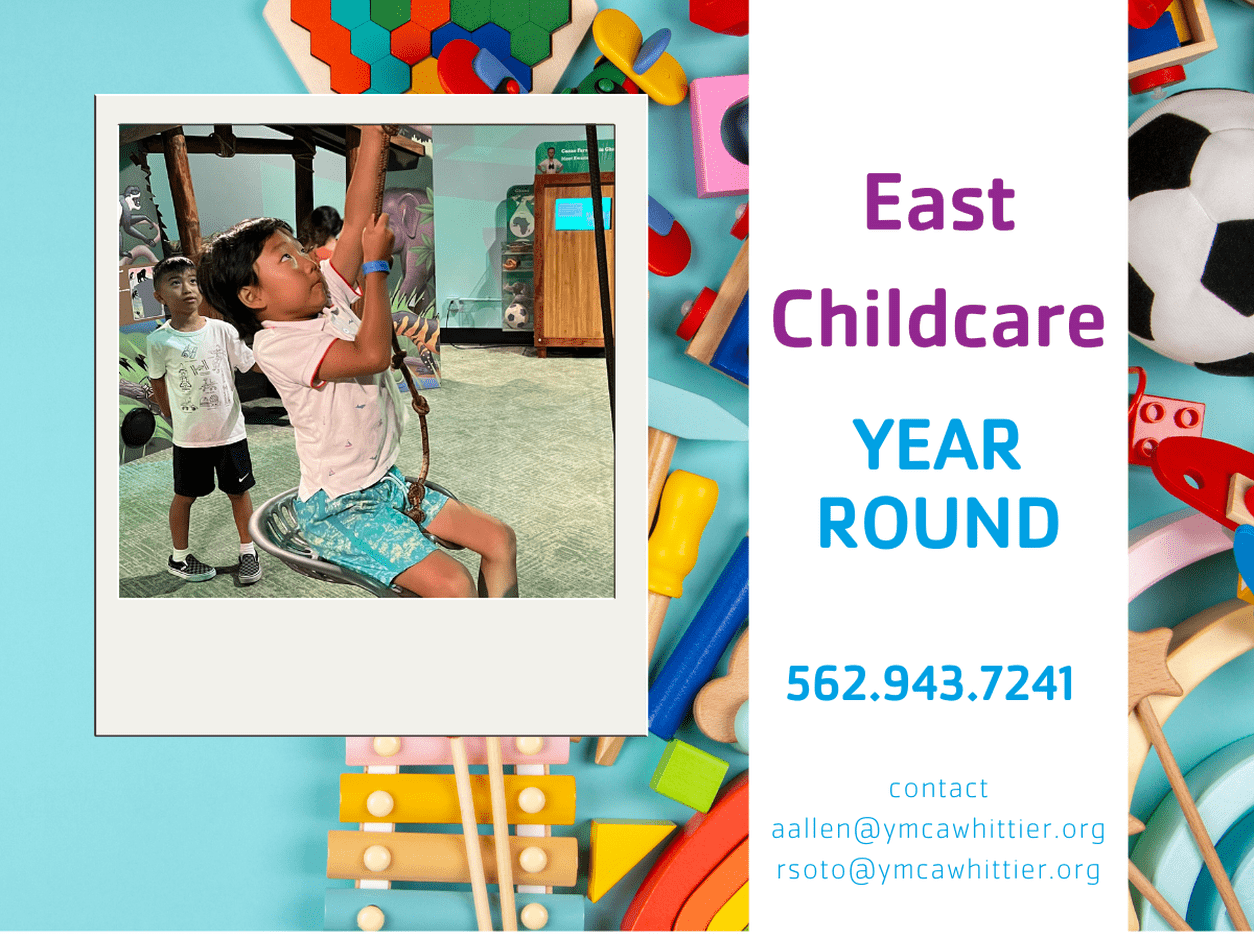 East Childcare

YEAR ROUND

562.943.7241

contact
aallen@ymcawhittier.org
rsoto@ymcawhittier.org